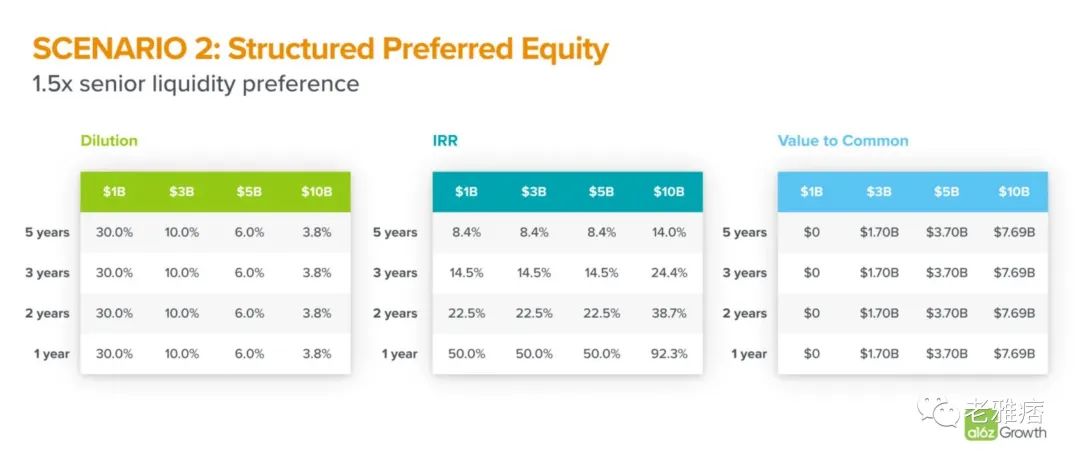 SCENARIO 2: Structured Preferred Equity

1.5x senior liquidity preference

Dilution

| | $1B | $3B | $5B | $10B |
|---|---|---|---|---|
| 5 years | 30.0% | 10.0% | 6.0% | 3.8% |
| 3 years | 30.0% | 10.0% | 6.0% | 3.8% |
| 2 years | 30.0% | 10.0% | 6.0% | 3.8% |
| 1 year | 30.0% | 10.0% | 6.0% | 3.8% |

IRR

| | $1B | $3B | $5B | $10B |
|---|---|---|---|---|
| 5 years | 8.4% | 8.4% | 8.4% | 14.0% |
| 3 years | 14.5% | 14.5% | 14.5% | 24.4% |
| 2 years | 22.5% | 22.5% | 22.5% | 38.7% |
| 1 year | 50.0% | 50.0% | 50.0% | 92.3% |

Value to Common

| | $1B | $3B | $5B | $10B |
|---|---|---|---|---|
| 5 years | $0 | $1.70B | $3.70B | $7.69B |
| 3 years | $0 | $1.70B | $3.70B | $7.69B |
| 2 years | $0 | $1.70B | $3.70B | $7.69B |
| 1 year | $0 | $1.70B | $3.70B | $7.69B |

老雅痞
a16z Growth